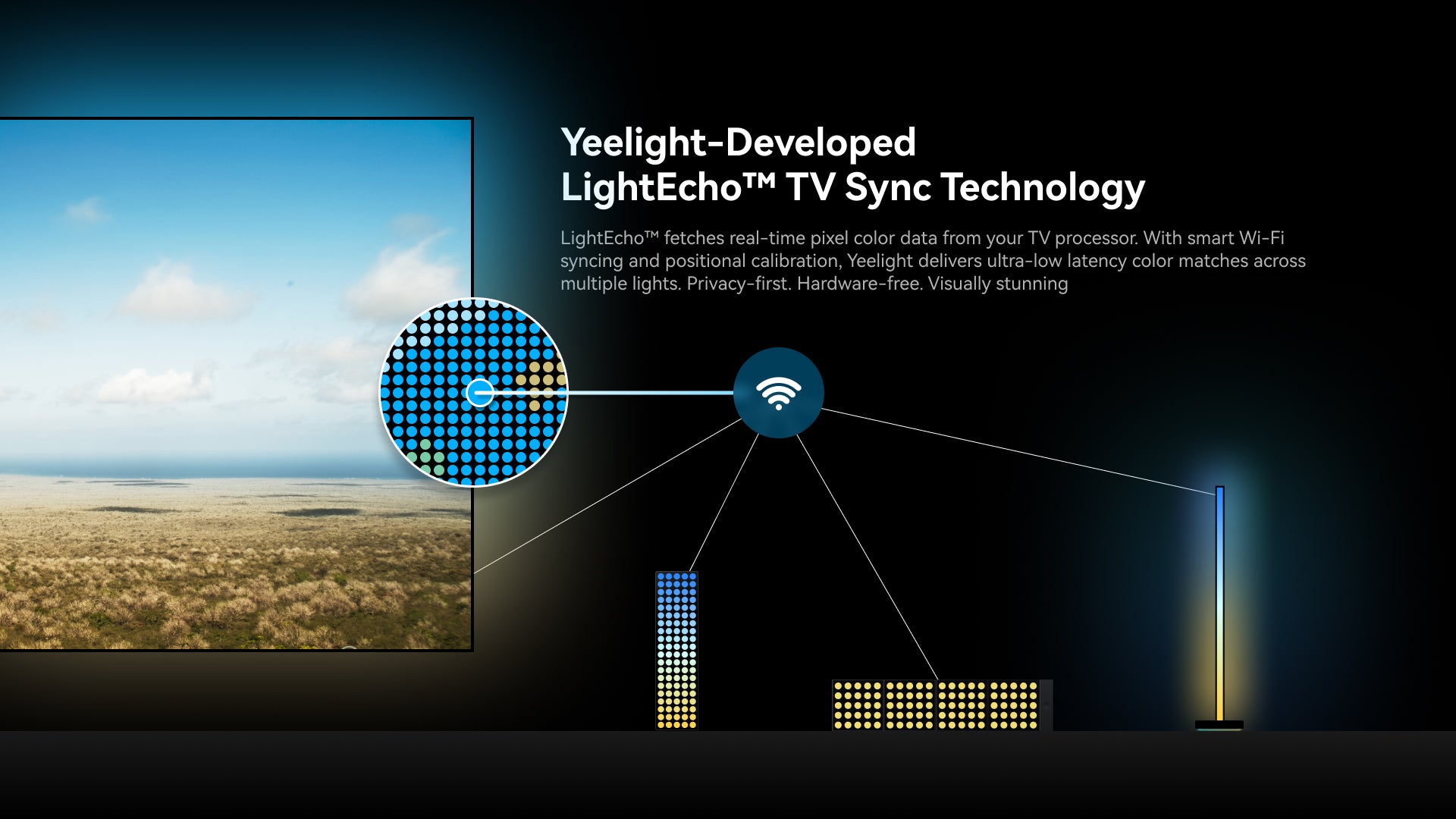 Yeelight-Developed
LightEcho™ TV Sync Technology

LightEcho™ fetches real-time pixel color data from your TV processor. With smart Wi-Fi syncing and positional calibration, Yeelight delivers ultra-low latency color matches across multiple lights. Privacy-first. Hardware-free. Visually stunning